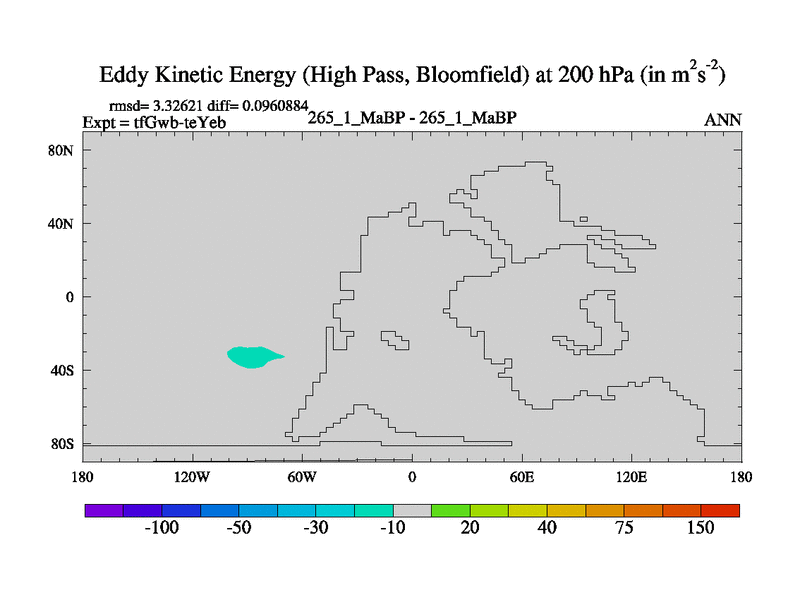 Eddy Kinetic Energy (High Pass, Bloomfield) at 200 hPa (in $m^2s^{-2}$)

rmsd= 3.32621 diff= 0.0960884
Expt = tfGwb-teYeb
265_1_MaBP - 265_1_MaBP
ANN

80N
40N
0
40S
80S

180 120W 60W 0 60E 120E 180

-100 -50 -30 -10 20 40 75 150